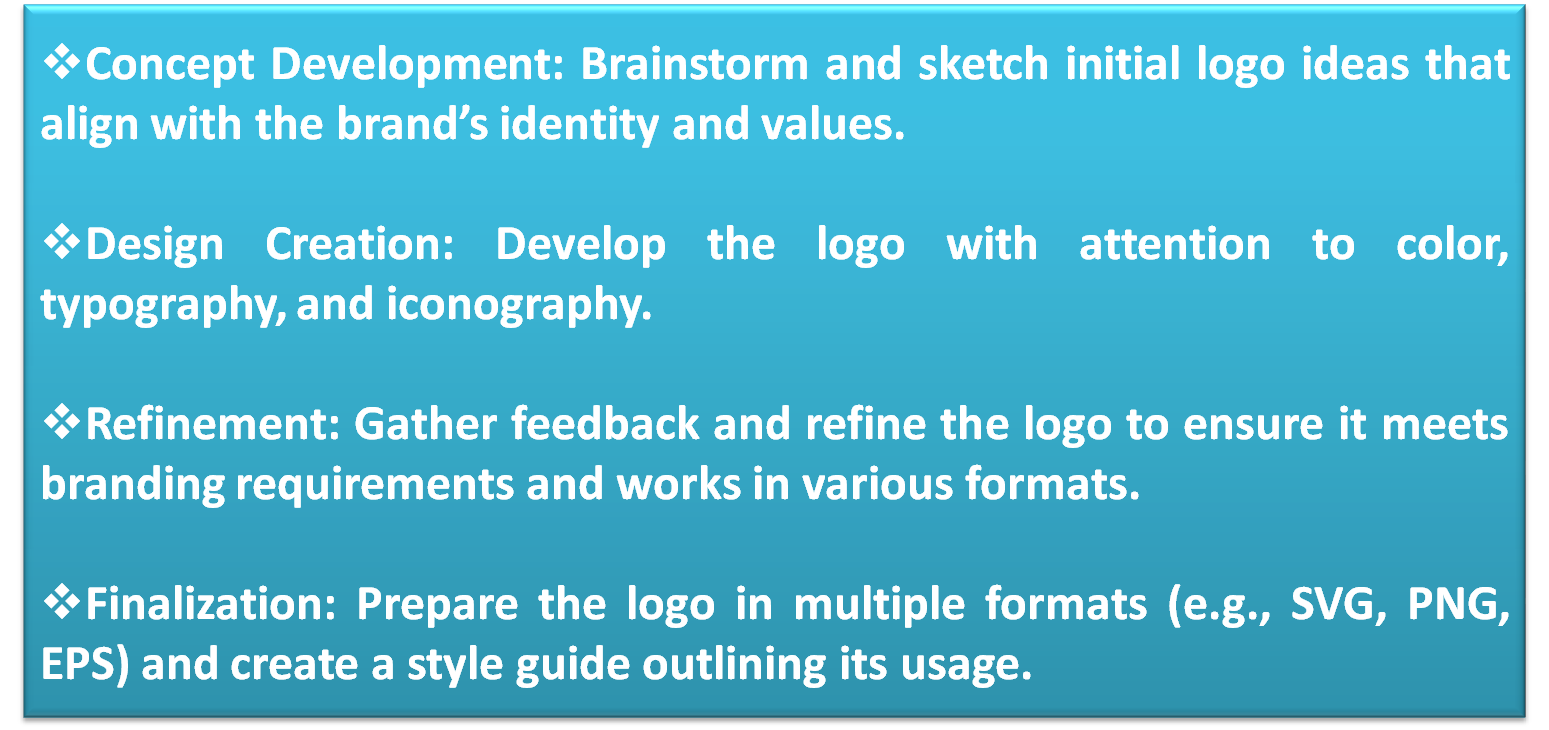 ❖Concept Development: Brainstorm and sketch initial logo ideas that align with the brand’s identity and values.

❖Design Creation: Develop the logo with attention to color, typography, and iconography.

❖Refinement: Gather feedback and refine the logo to ensure it meets branding requirements and works in various formats.

❖Finalization: Prepare the logo in multiple formats (e.g., SVG, PNG, EPS) and create a style guide outlining its usage.